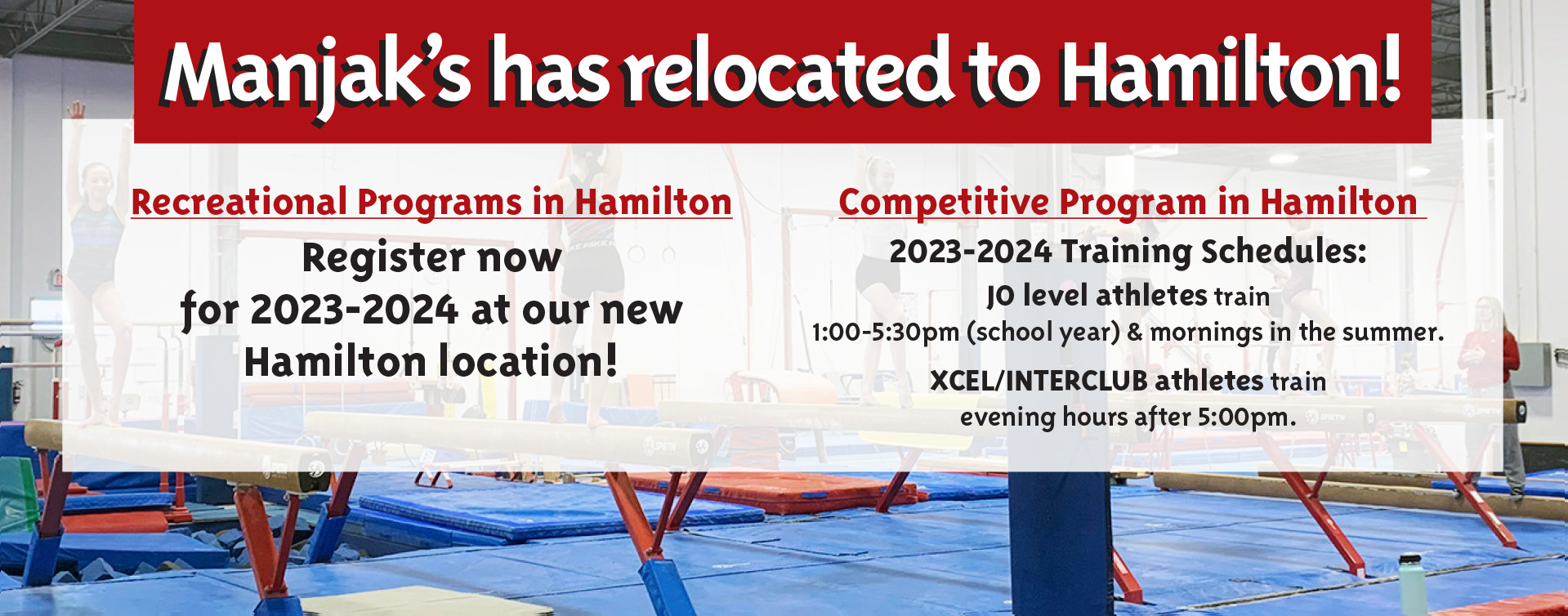 Manjak's has relocated to Hamilton!

Recreational Programs in Hamilton

Register now for 2023-2024 at our new Hamilton location!

Competitive Program in Hamilton

2023-2024 Training Schedules:

JO level athletes train 1:00-5:30pm (school year) & mornings in the summer.

XCEL/INTERCLUB athletes train evening hours after 5:00pm.